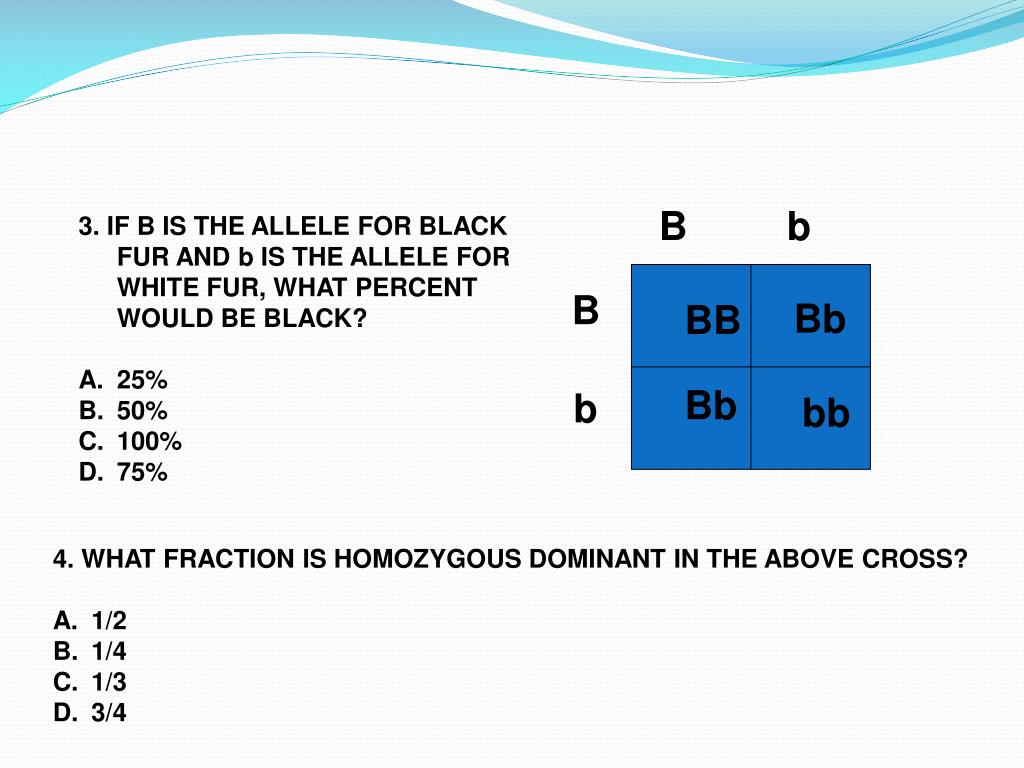 3. IF B IS THE ALLELE FOR BLACK FUR AND b IS THE ALLELE FOR WHITE FUR, WHAT PERCENT WOULD BE BLACK?

A. 25%
B. 50%
C. 100%
D. 75%

| | B | b |
|---|---|---|
| B | BB | Bb |
| b | Bb | bb |

4. WHAT FRACTION IS HOMOZYGOUS DOMINANT IN THE ABOVE CROSS?

A. 1/2
B. 1/4
C. 1/3
D. 3/4